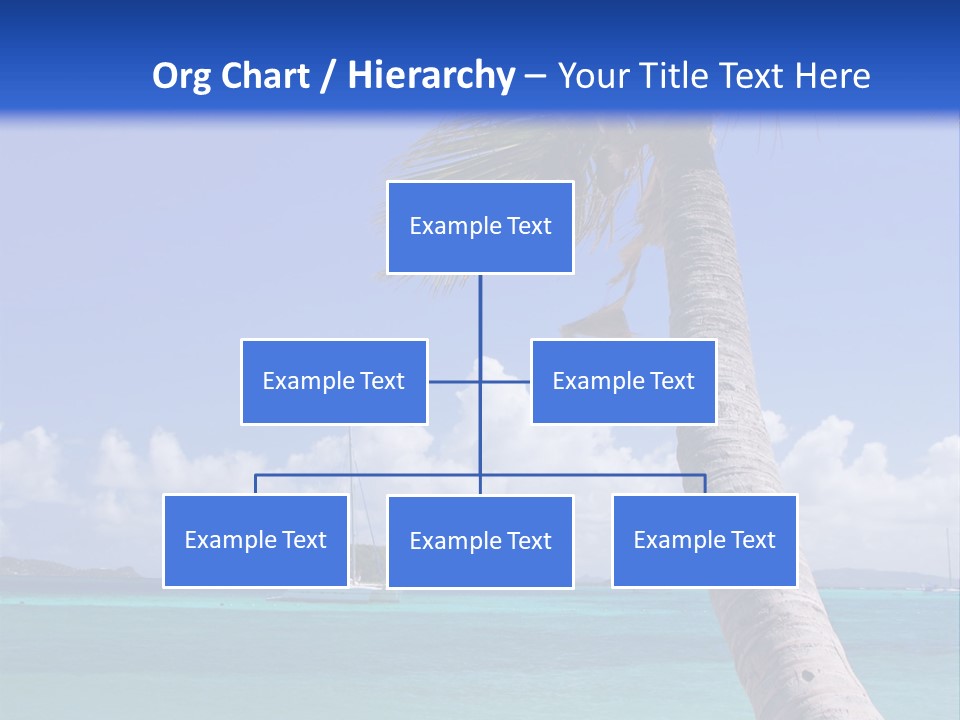 Org Chart / Hierarchy – Your Title Text Here

Example Text

Example Text

Example Text

Example Text

Example Text

Example Text